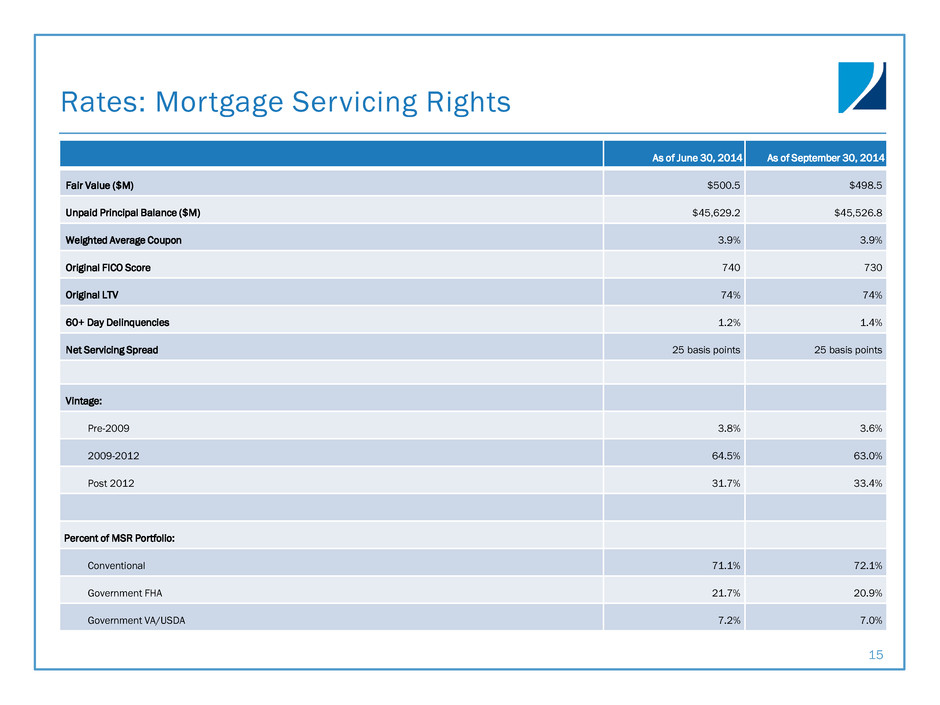 Rates: Mortgage Servicing Rights

| | As of June 30, 2014 | As of September 30, 2014 |
|---|---|---|
| Fair Value ($M) | $500.5 | $498.5 |
| Unpaid Principal Balance ($M) | $45,629.2 | $45,526.8 |
| Weighted Average Coupon | 3.9% | 3.9% |
| Original FICO Score | 740 | 730 |
| Original LTV | 74% | 74% |
| 60+ Day Delinquencies | 1.2% | 1.4% |
| Net Servicing Spread | 25 basis points | 25 basis points |
| | | |
| Vintage: | | |
| Pre-2009 | 3.8% | 3.6% |
| 2009-2012 | 64.5% | 63.0% |
| Post 2012 | 31.7% | 33.4% |
| | | |
| Percent of MSR Portfolio: | | |
| Conventional | 71.1% | 72.1% |
| Government FHA | 21.7% | 20.9% |
| Government VA/USDA | 7.2% | 7.0% |

15